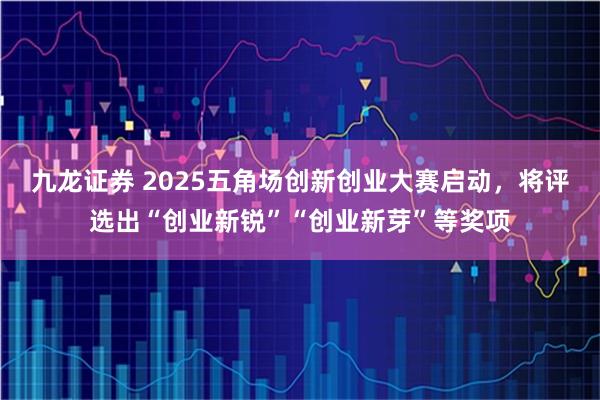 九龙证券 2025五角场创新创业大赛启动，将评选出“创业新锐”“创业新芽”等奖项